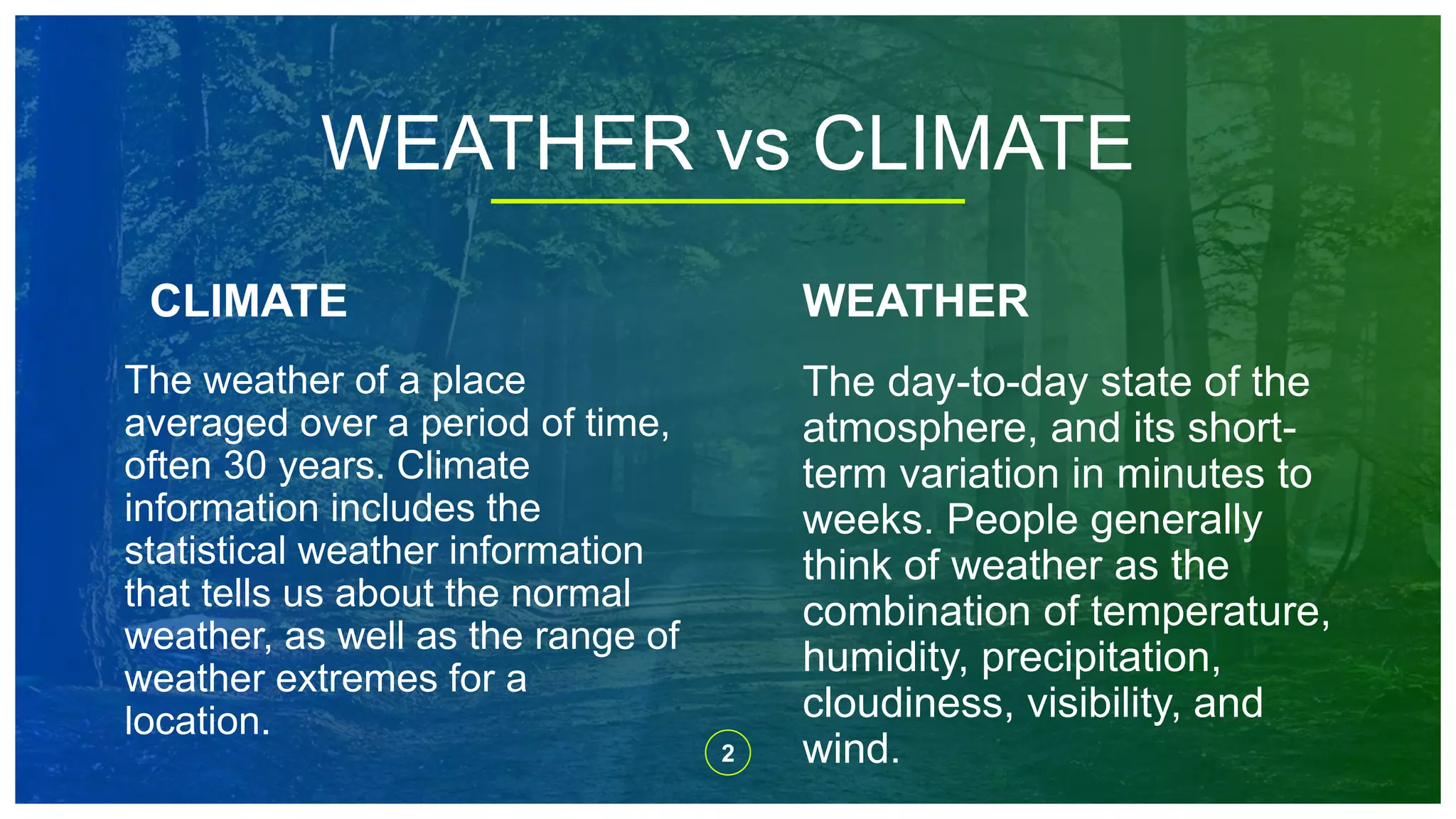 WEATHER vs CLIMATE

CLIMATE

The weather of a place averaged over a period of time, often 30 years. Climate information includes the statistical weather information that tells us about the normal weather, as well as the range of weather extremes for a location.

WEATHER

The day-to-day state of the atmosphere, and its short-term variation in minutes to weeks. People generally think of weather as the combination of temperature, humidity, precipitation, cloudiness, visibility, and wind.

2